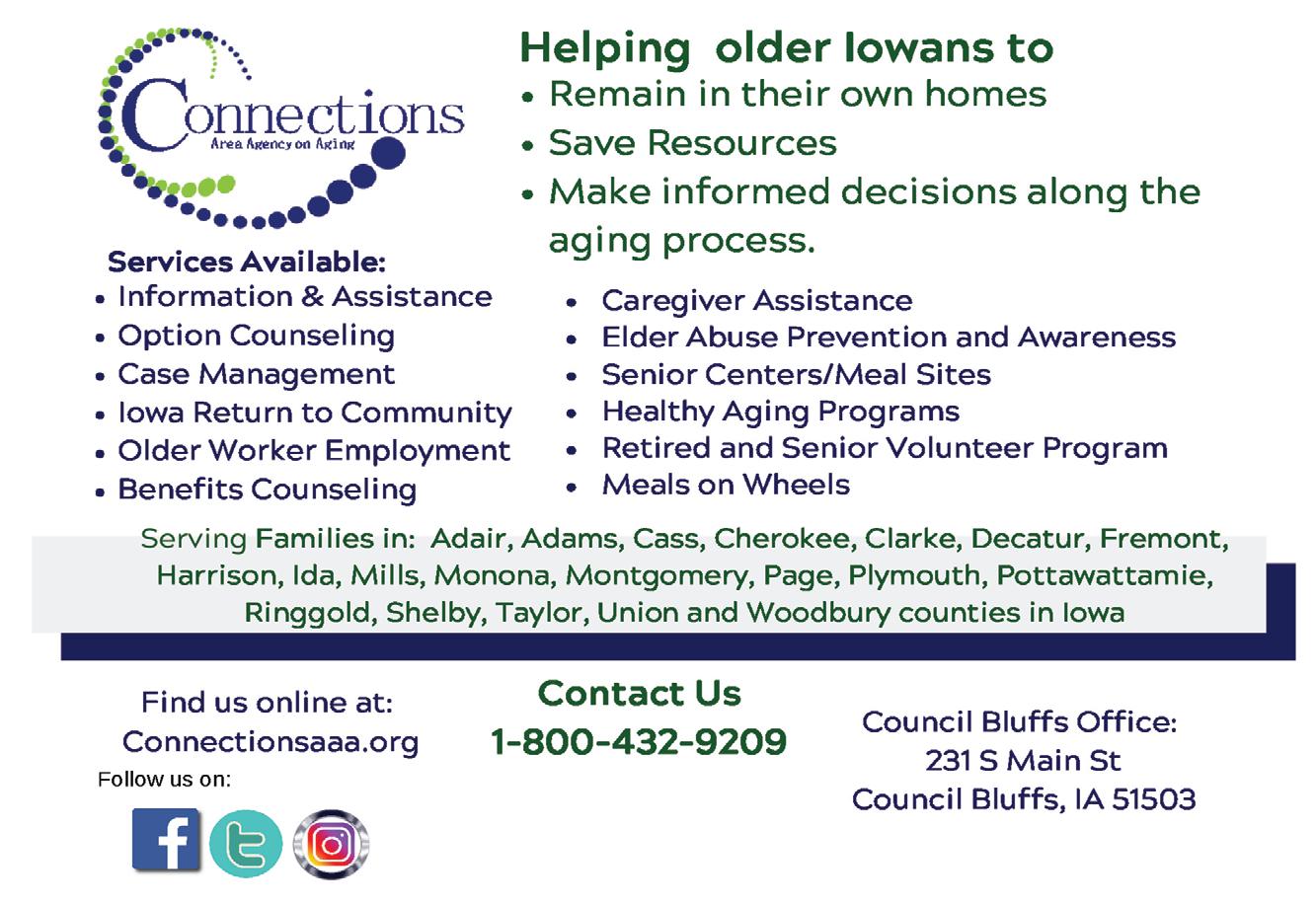 Connections
Area Agency on Aging

Helping older Iowans to
• Remain in their own homes
• Save Resources
• Make informed decisions along the aging process.

Services Available:
• Information & Assistance
• Option Counseling
• Case Management
• Iowa Return to Community
• Older Worker Employment
• Benefits Counseling

• Caregiver Assistance
• Elder Abuse Prevention and Awareness
• Senior Centers/Meal Sites
• Healthy Aging Programs
• Retired and Senior Volunteer Program
• Meals on Wheels

Serving Families in: Adair, Adams, Cass, Cherokee, Clarke, Decatur, Fremont, Harrison, Ida, Mills, Monona, Montgomery, Page, Plymouth, Pottawattamie, Ringgold, Shelby, Taylor, Union and Woodbury counties in Iowa

Find us online at:
Connectionsaaa.org
Follow us on:

Contact Us
1-800-432-9209

Council Bluffs Office:
231 S Main St
Council Bluffs, IA 51503